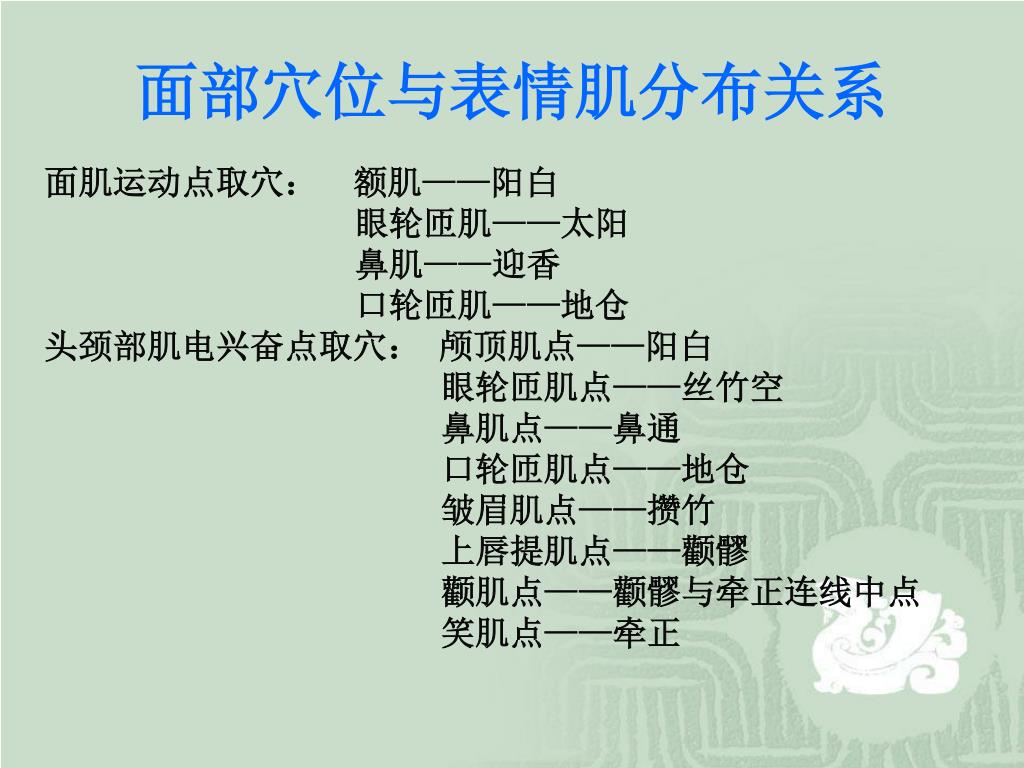 面部穴位与表情肌分布关系

面肌运动点取穴：　额肌——阳白
眼轮匝肌——太阳
鼻肌——迎香
口轮匝肌——地仓

头颈部肌电兴奋点取穴：　颅顶肌点——阳白
眼轮匝肌点——丝竹空
鼻肌点——鼻通
口轮匝肌点——地仓
皱眉肌点——攒竹
上唇提肌点——颧髎
颧肌点——颧髎与牵正连线中点
笑肌点——牵正